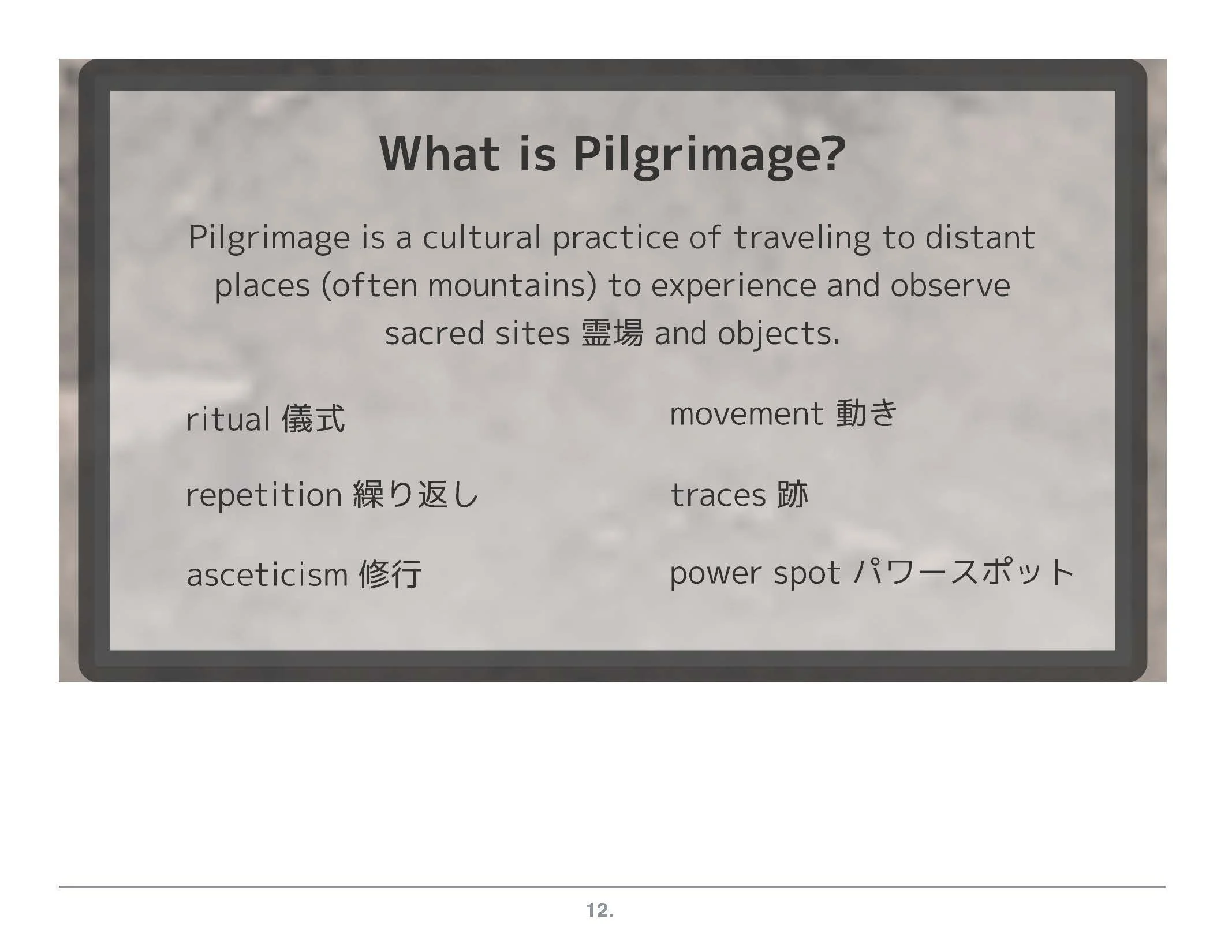 What is Pilgrimage?

Pilgrimage is a cultural practice of traveling to distant places (often mountains) to experience and observe sacred sites 霊場 and objects.

ritual 儀式

repetition 繰り返し

asceticism 修行

movement 動き

traces 跡

power spot パワースポット

12.